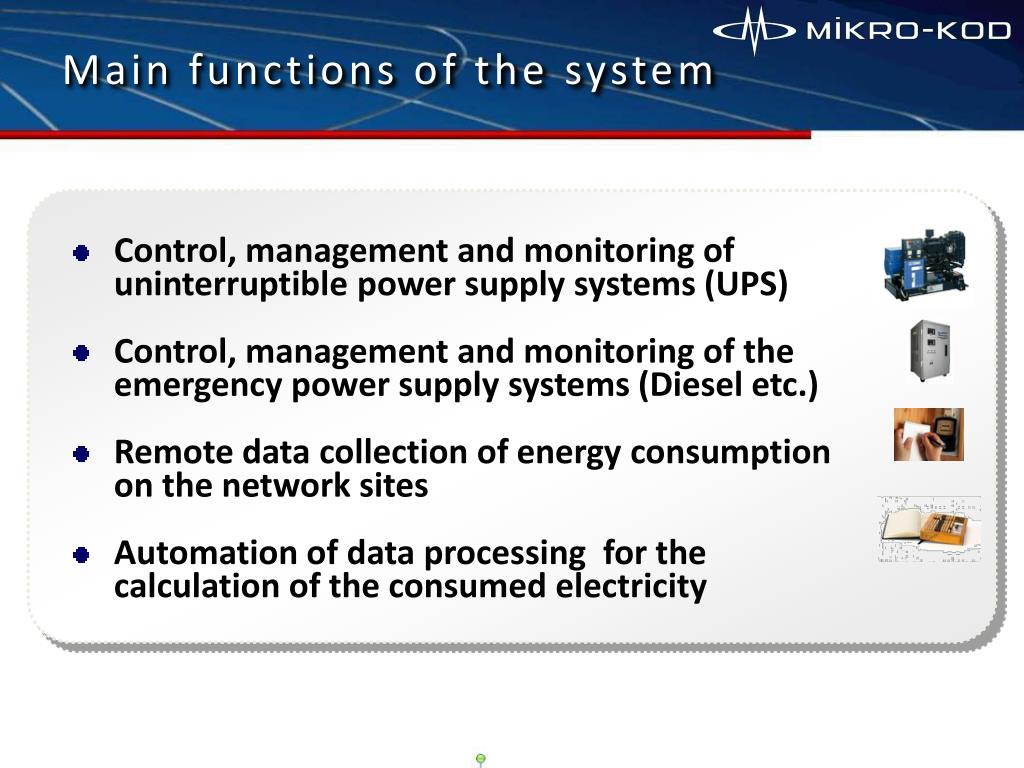 MİKRO-KOD

Main functions of the system

Control, management and monitoring of uninterruptible power supply systems (UPS)

Control, management and monitoring of the emergency power supply systems (Diesel etc.)

Remote data collection of energy consumption on the network sites

Automation of data processing  for the calculation of the consumed electricity